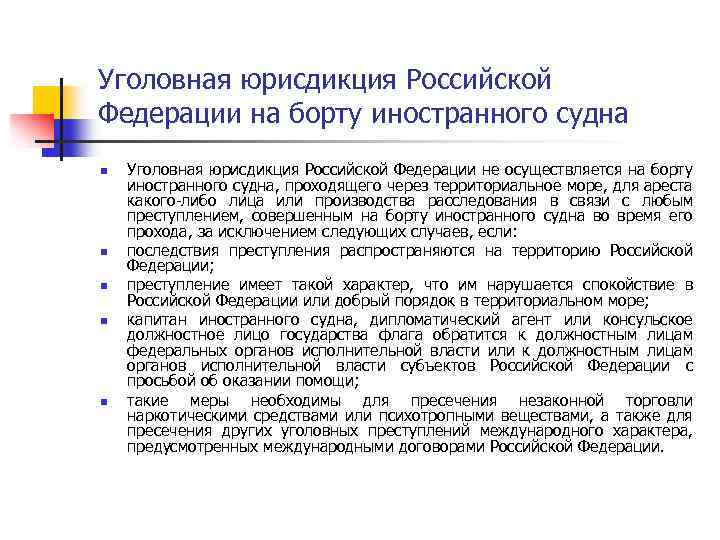 Уголовная юрисдикция Российской Федерации на борту иностранного судна

- Уголовная юрисдикция Российской Федерации не осуществляется на борту иностранного судна, проходящего через территориальное море, для ареста какого-либо лица или производства расследования в связи с любым преступлением, совершенным на борту иностранного судна во время его прохода, за исключением следующих случаев, если:
- последствия преступления распространяются на территорию Российской Федерации;
- преступление имеет такой характер, что им нарушается спокойствие в Российской Федерации или добрый порядок в территориальном море;
- капитан иностранного судна, дипломатический агент или консульское должностное лицо государства флага обратится к должностным лицам федеральных органов исполнительной власти или к должностным лицам органов исполнительной власти субъектов Российской Федерации с просьбой об оказании помощи;
- такие меры необходимы для пресечения незаконной торговли наркотическими средствами или психотропными веществами, а также для пресечения других уголовных преступлений международного характера, предусмотренных международными договорами Российской Федерации.